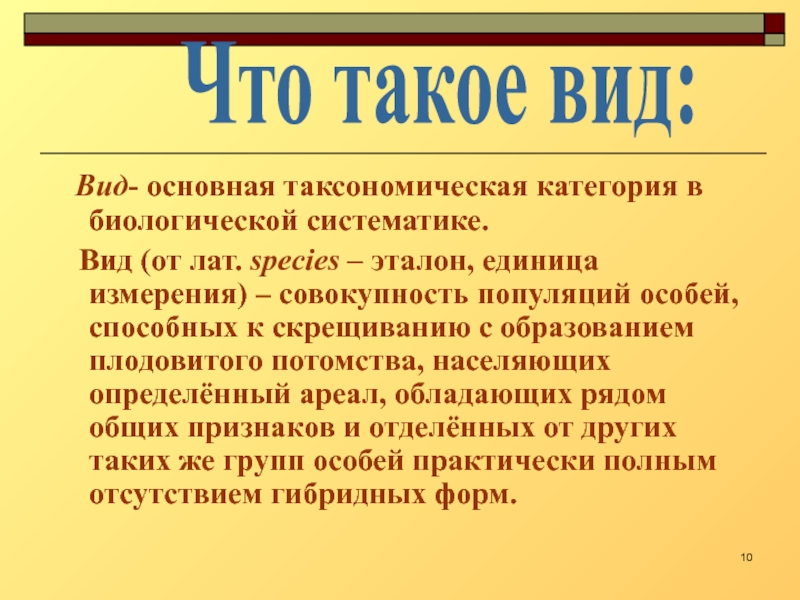 Что такое вид:

Вид- основная таксономическая категория в биологической систематике.

Вид (от лат. species – эталон, единица измерения) – совокупность популяций особей, способных к скрещиванию с образованием плодовитого потомства, населяющих определённый ареал, обладающих рядом общих признаков и отделённых от других таких же групп особей практически полным отсутствием гибридных форм.

10